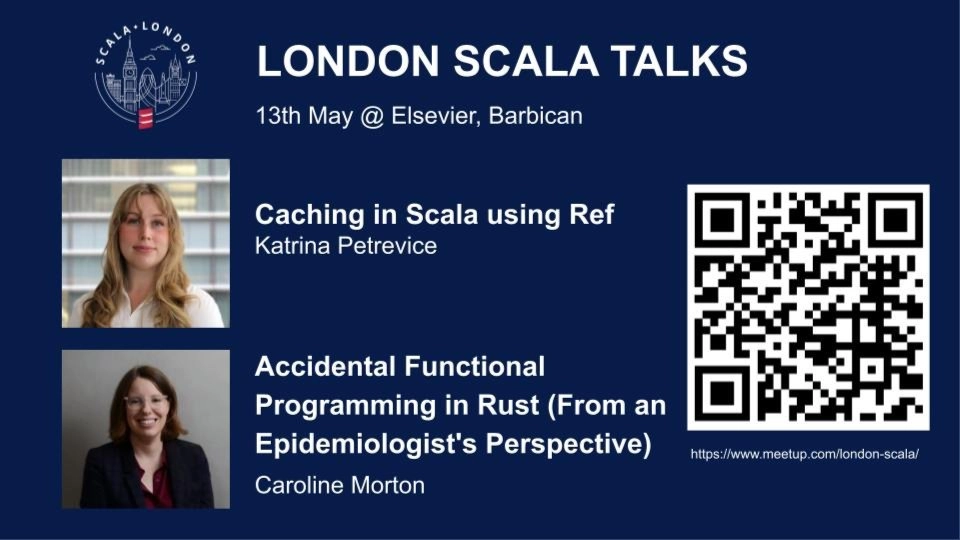 SCALA • LONDON

LONDON SCALA TALKS

13th May @ Elsevier, Barbican

Caching in Scala using Ref
Katrina Petrevice

Accidental Functional Programming in Rust (From an Epidemiologist's Perspective)
Caroline Morton

https://www.meetup.com/london-scala/